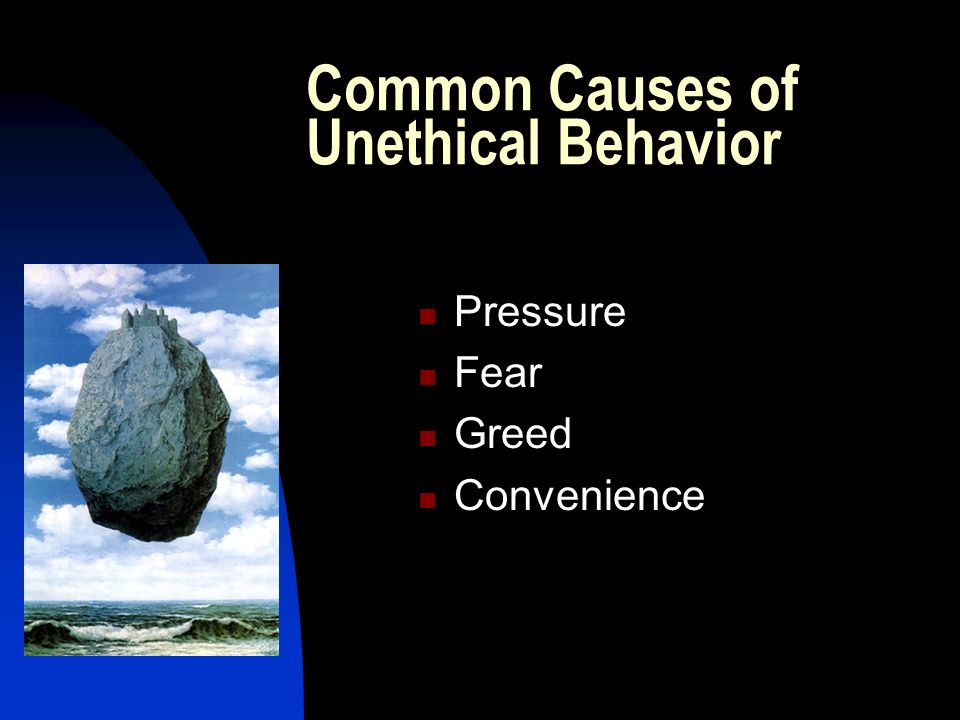 Common Causes of Unethical Behavior

- Pressure
- Fear
- Greed
- Convenience